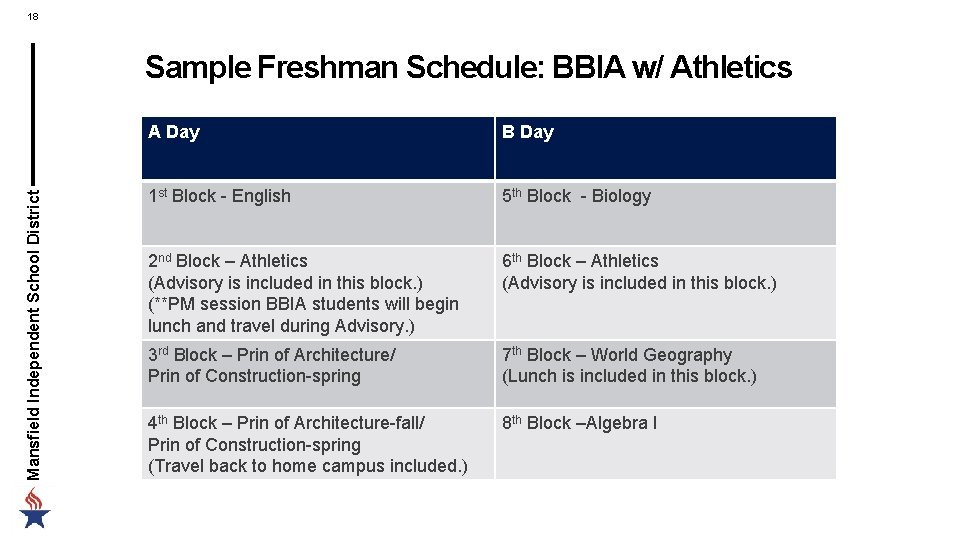 18

Mansfield Independent School District

Sample Freshman Schedule: BBIA w/ Athletics

| A Day | B Day |
|---|---|
| 1st Block - English | 5th Block - Biology |
| 2nd Block – Athletics (Advisory is included in this block.) (**PM session BBIA students will begin lunch and travel during Advisory.) | 6th Block – Athletics (Advisory is included in this block.) |
| 3rd Block – Prin of Architecture/ Prin of Construction-spring | 7th Block – World Geography (Lunch is included in this block.) |
| 4th Block – Prin of Architecture-fall/ Prin of Construction-spring (Travel back to home campus included.) | 8th Block –Algebra I |